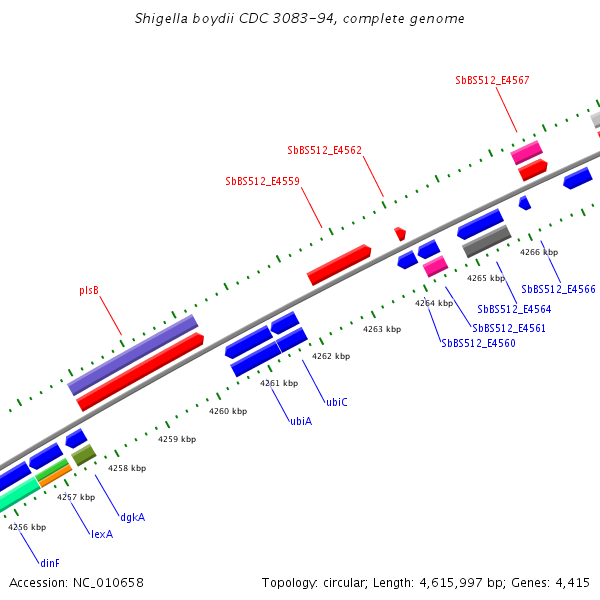 Shigella boydii CDC 3083-94, complete genome

SbBS512_E4567

SbBS512_E4562

SbBS512_E4559

plsB

4266 kbp

4265 kbp

SbBS512_E4566

4264 kbp

SbBS512_E4564

SbBS512_E4561

4263 kbp

SbBS512_E4560

4262 kbp

4261 kbp

ubiC

4260 kbp

ubiA

4259 kbp

4258 kbp

4257 kbp

dgkA

4256 kbp

lexA

dinF

Accession: NC_010658

Topology: circular; Length: 4,615,997 bp; Genes: 4,415